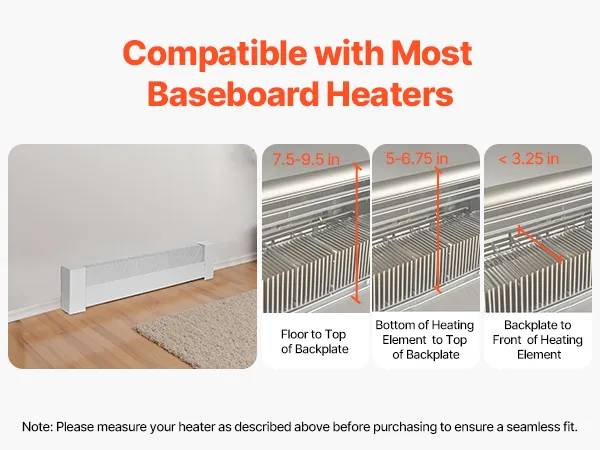 Compatible with Most Baseboard Heaters

7.5-9.5 in

Floor to Top of Backplate

5-6.75 in

Bottom of Heating Element to Top of Backplate

< 3.25 in

Backplate to Front of Heating Element

Note: Please measure your heater as described above before purchasing to ensure a seamless fit.